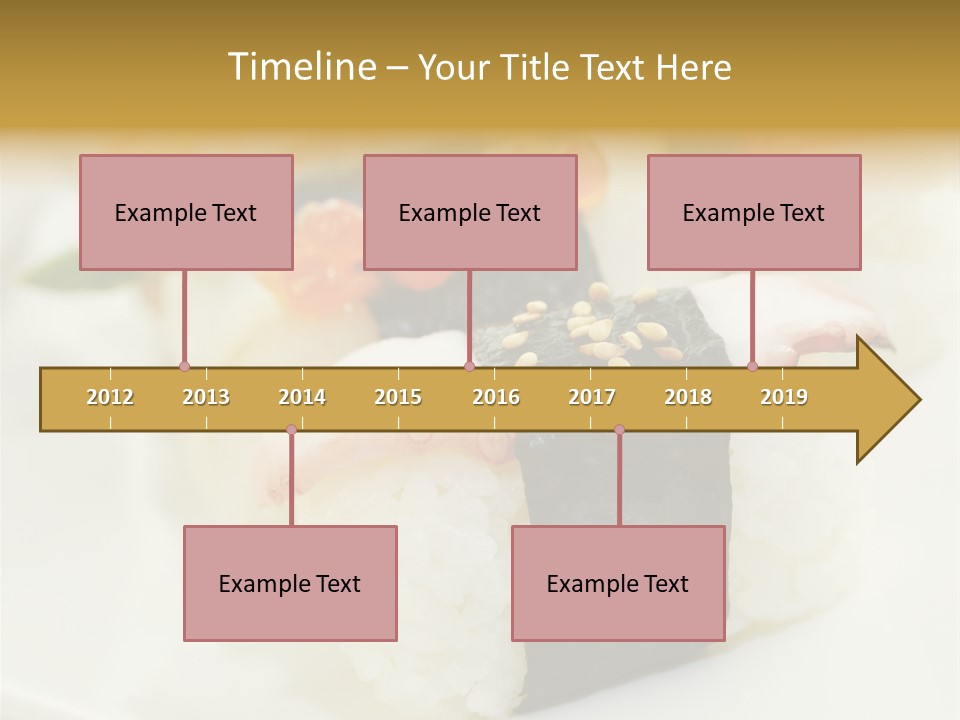 Timeline – Your Title Text Here

Example Text

Example Text

Example Text

2012 2013 2014 2015 2016 2017 2018 2019

Example Text

Example Text